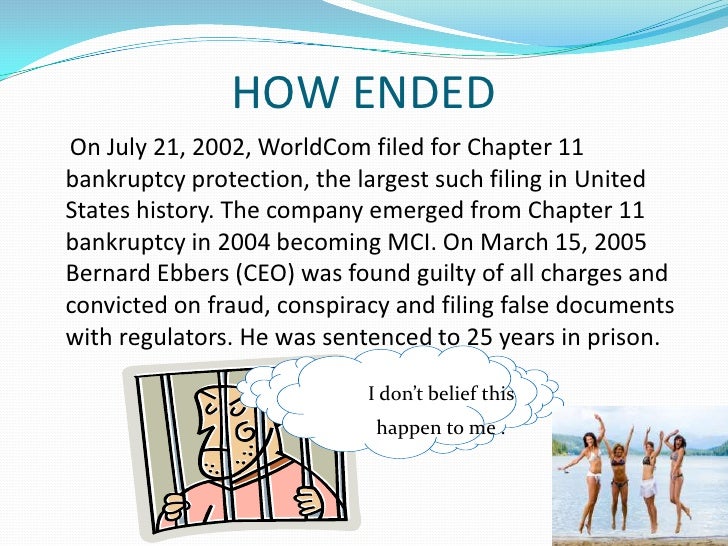 HOW ENDED

On July 21, 2002, WorldCom filed for Chapter 11 bankruptcy protection, the largest such filing in United States history. The company emerged from Chapter 11 bankruptcy in 2004 becoming MCI. On March 15, 2005 Bernard Ebbers (CEO) was found guilty of all charges and convicted on fraud, conspiracy and filing false documents with regulators. He was sentenced to 25 years in prison.

I don't belief this happen to me .